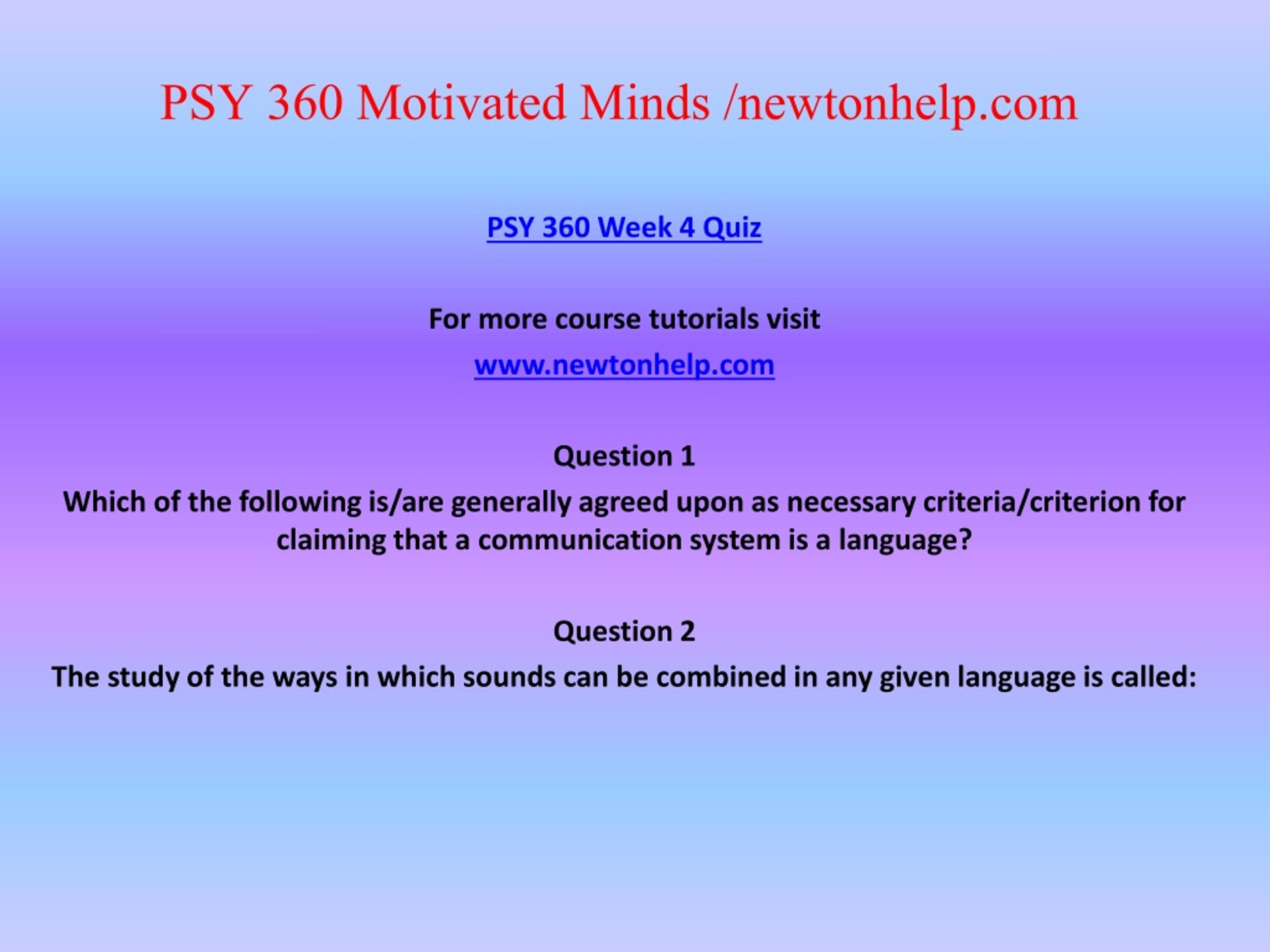 PSY 360 Motivated Minds /newtonhelp.com

PSY 360 Week 4 Quiz

For more course tutorials visit

www.newtonhelp.com

Question 1

Which of the following is/are generally agreed upon as necessary criteria/criterion for claiming that a communication system is a language?

Question 2

The study of the ways in which sounds can be combined in any given language is called: